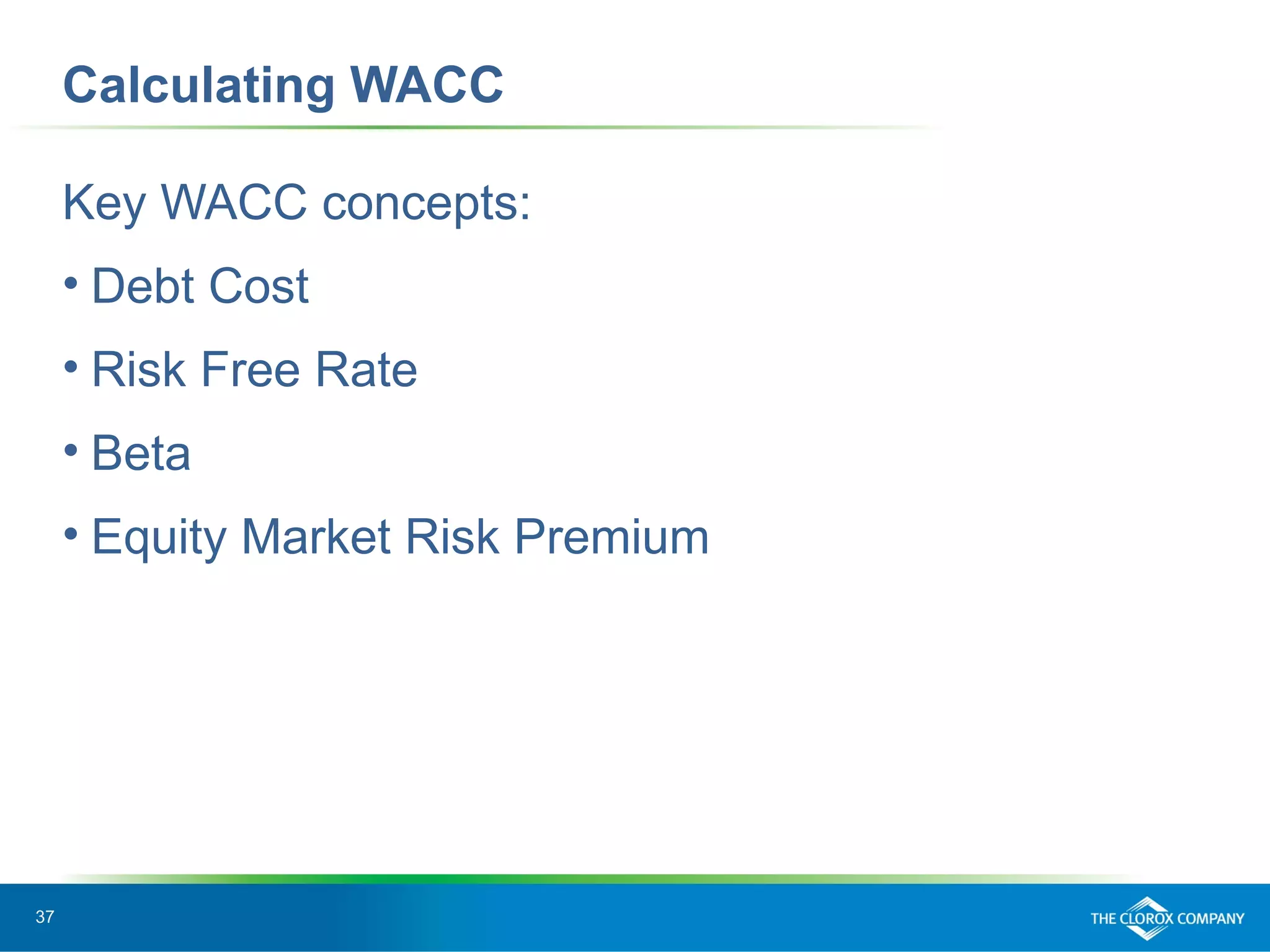 Calculating WACC

Key WACC concepts:

• Debt Cost
• Risk Free Rate
• Beta
• Equity Market Risk Premium

37

THE CLOROX COMPANY